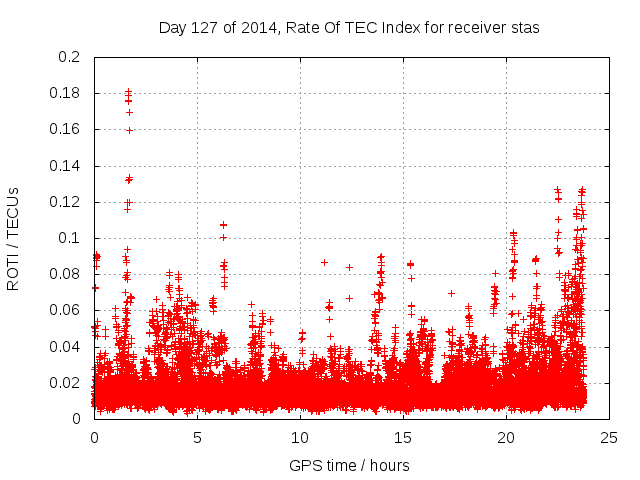 Day 127 of 2014, Rate Of TEC Index for receiver stas

ROTI / TECUs

0.2
0.18
0.16
0.14
0.12
0.1
0.08
0.06
0.04
0.02
0

0
5
10
15
20
25

GPS time / hours